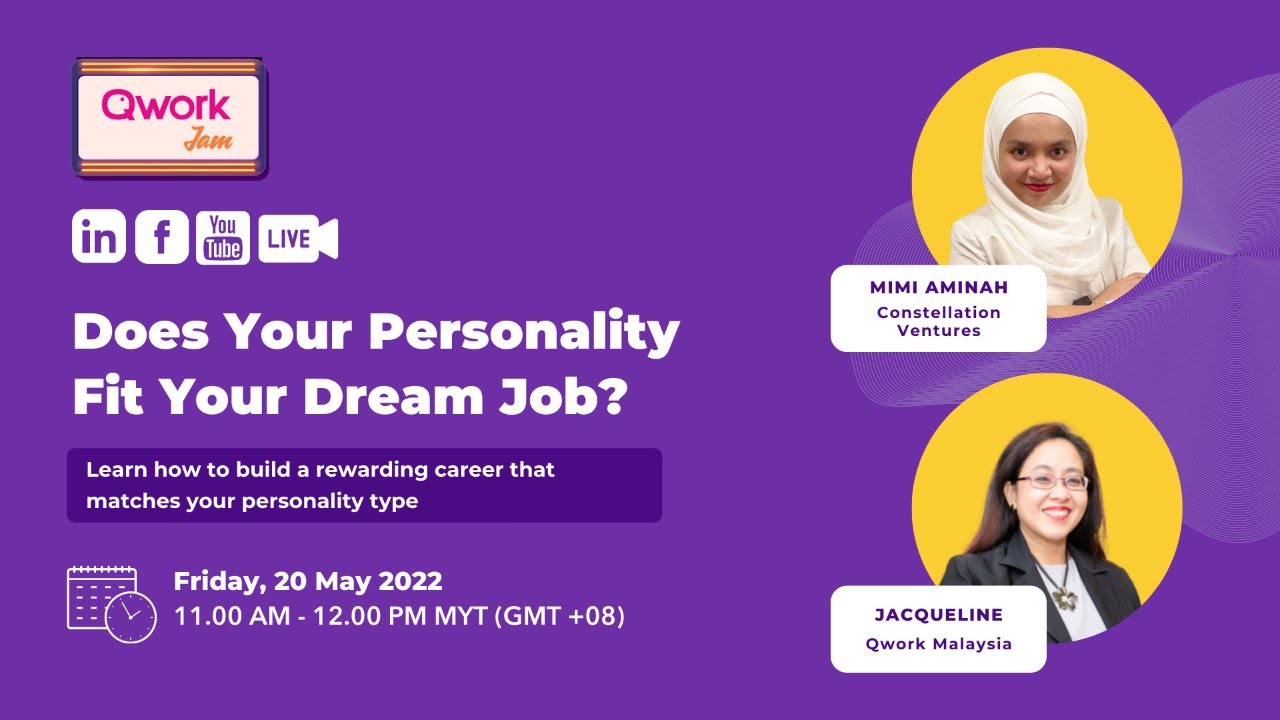 Qwork Jam

in f You Tube LIVE

Does Your Personality Fit Your Dream Job?

Learn how to build a rewarding career that matches your personality type

Friday, 20 May 2022
11.00 AM - 12.00 PM MYT (GMT +08)

MIMI AMINAH
Constellation Ventures

JACQUELINE
Qwork Malaysia